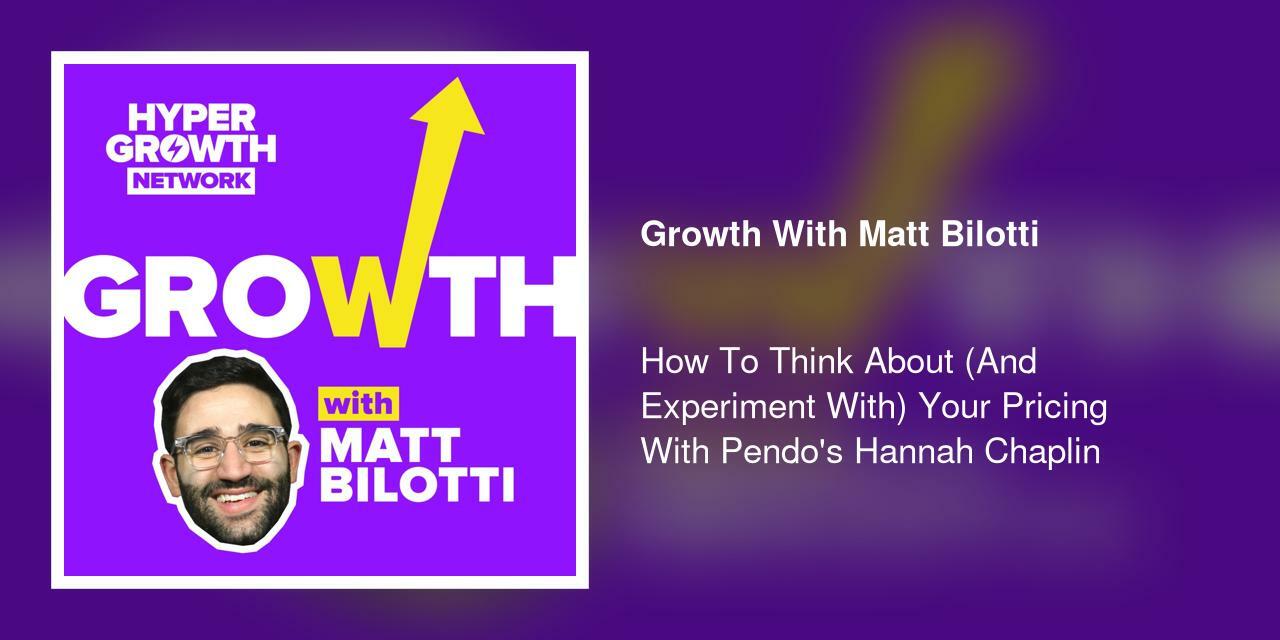 HYPER GROWTH NETWORK

GROWTH

with MATT BILOTTI

Growth With Matt Bilotti

How To Think About (And Experiment With) Your Pricing With Pendo's Hannah Chaplin